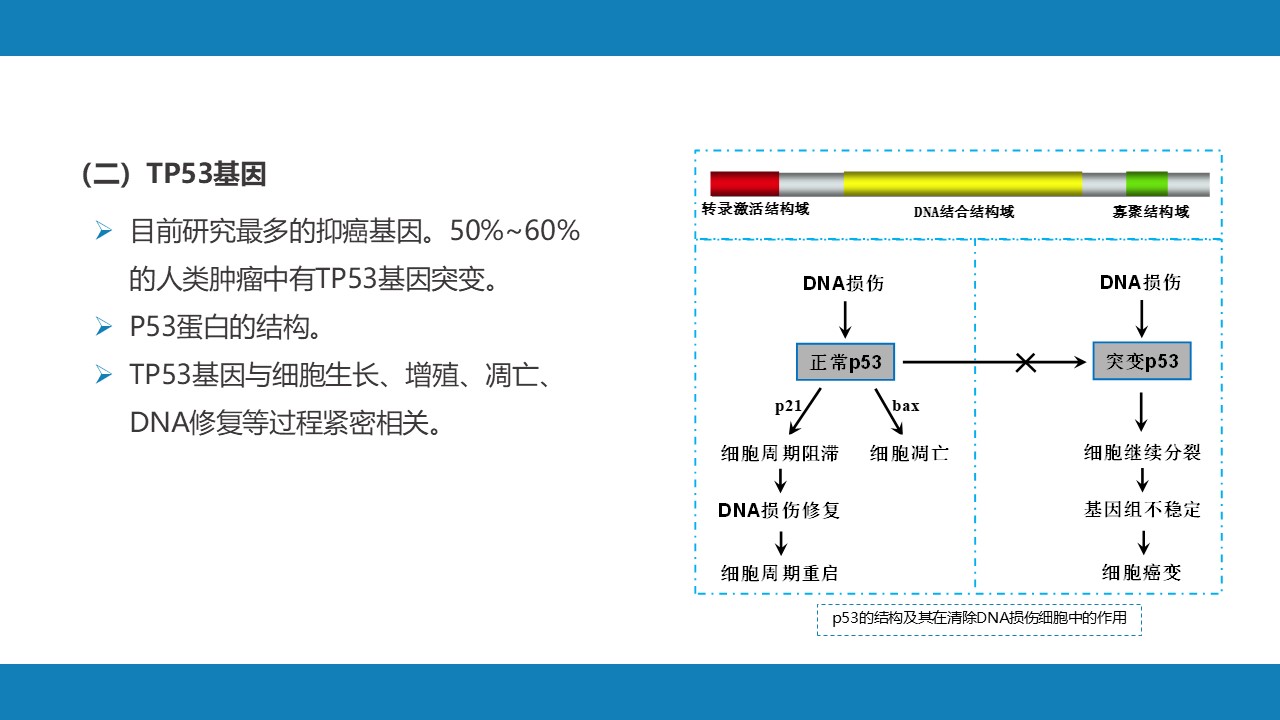 （二）TP53基因

➢ 目前研究最多的抑癌基因。50%~60%的人类肿瘤中有TP53基因突变。

➢ P53蛋白的结构。

➢ TP53基因与细胞生长、增殖、凋亡、DNA修复等过程紧密相关。

转录激活结构域

DNA结合结构域

寡聚结构域

DNA损伤

正常p53

p21

bax

细胞周期阻滞

细胞凋亡

DNA损伤修复

细胞周期重启

DNA损伤

突变p53

细胞继续分裂

基因组不稳定

细胞癌变

p53的结构及其在清除DNA损伤细胞中的作用